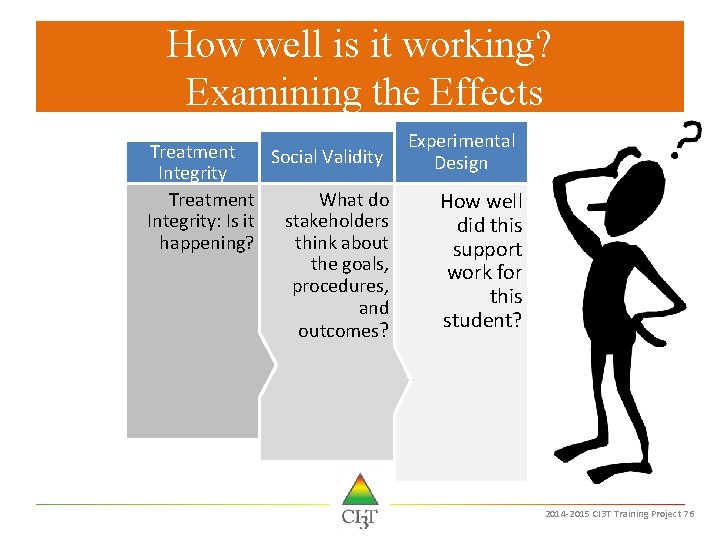 How well is it working?
Examining the Effects

Treatment Integrity

Treatment Integrity: Is it happening?

Social Validity

What do stakeholders think about the goals, procedures, and outcomes?

Experimental Design

How well did this support work for this student?

?

CI3T

2014-2015 CI3T Training Project 76